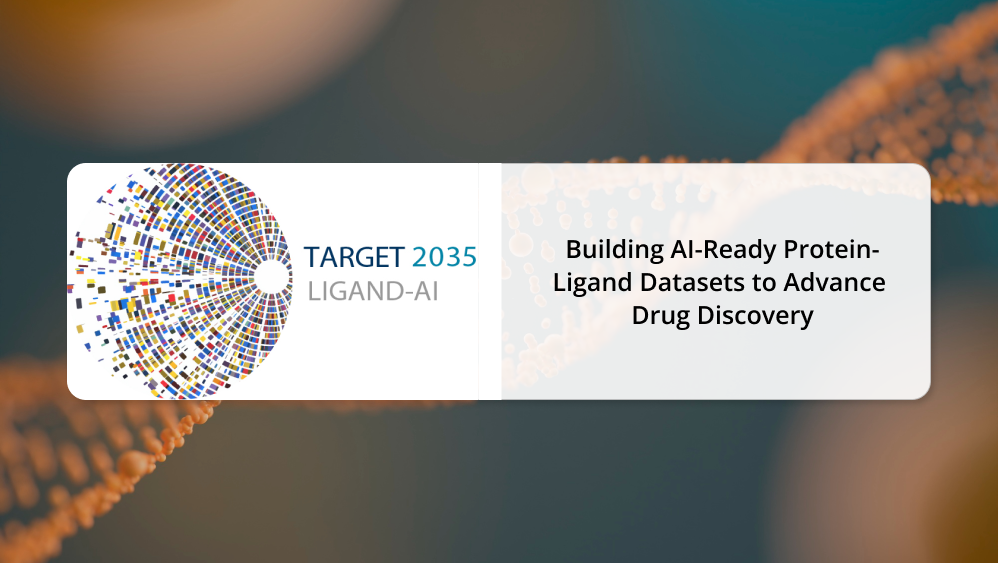 TARGET 2035
LIGAND-AI

Building AI-Ready Protein-Ligand Datasets to Advance Drug Discovery